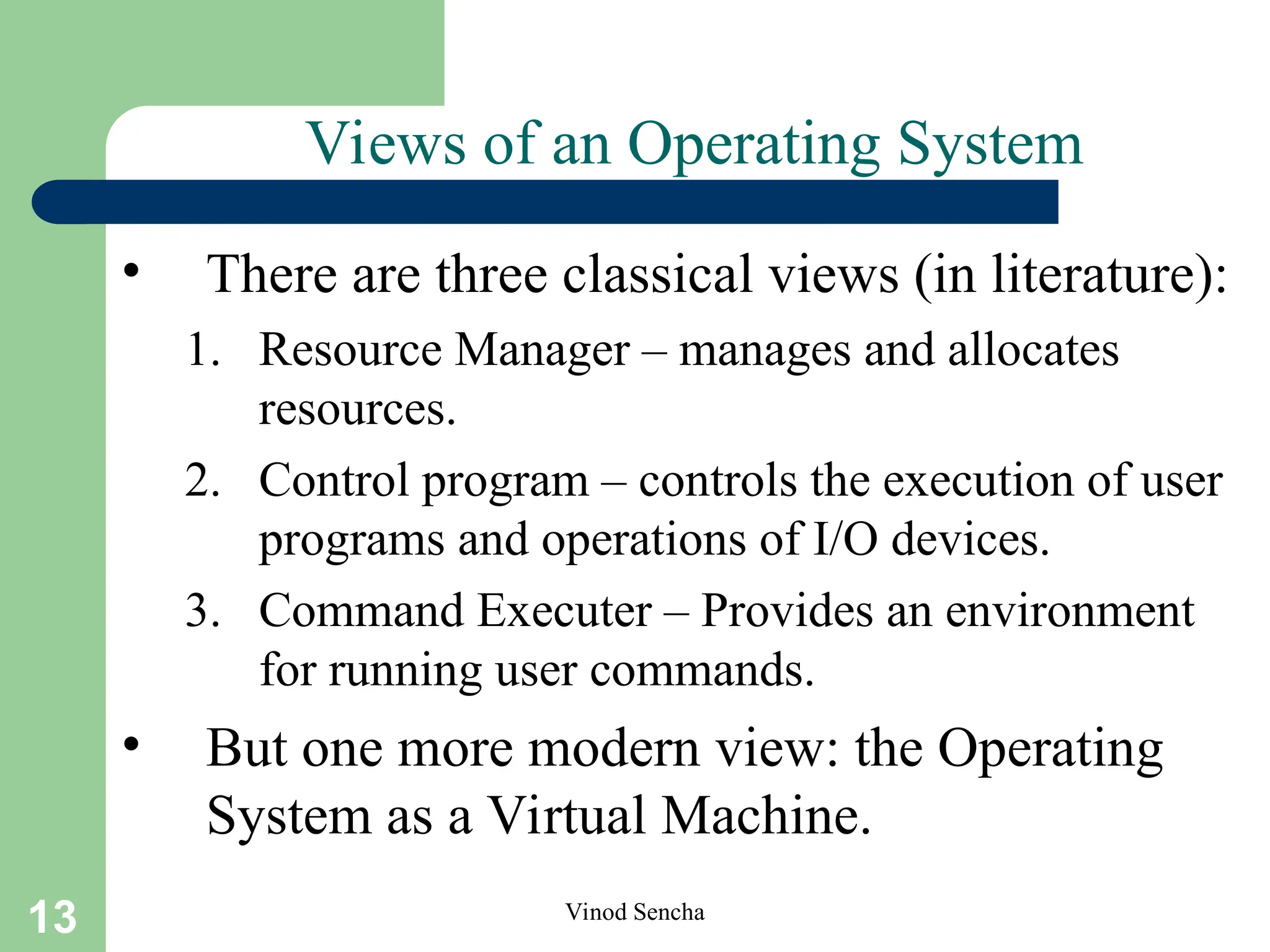 Views of an Operating System

• There are three classical views (in literature):

1. Resource Manager – manages and allocates resources.

2. Control program – controls the execution of user programs and operations of I/O devices.

3. Command Executer – Provides an environment for running user commands.

• But one more modern view: the Operating System as a Virtual Machine.

13

Vinod Sencha